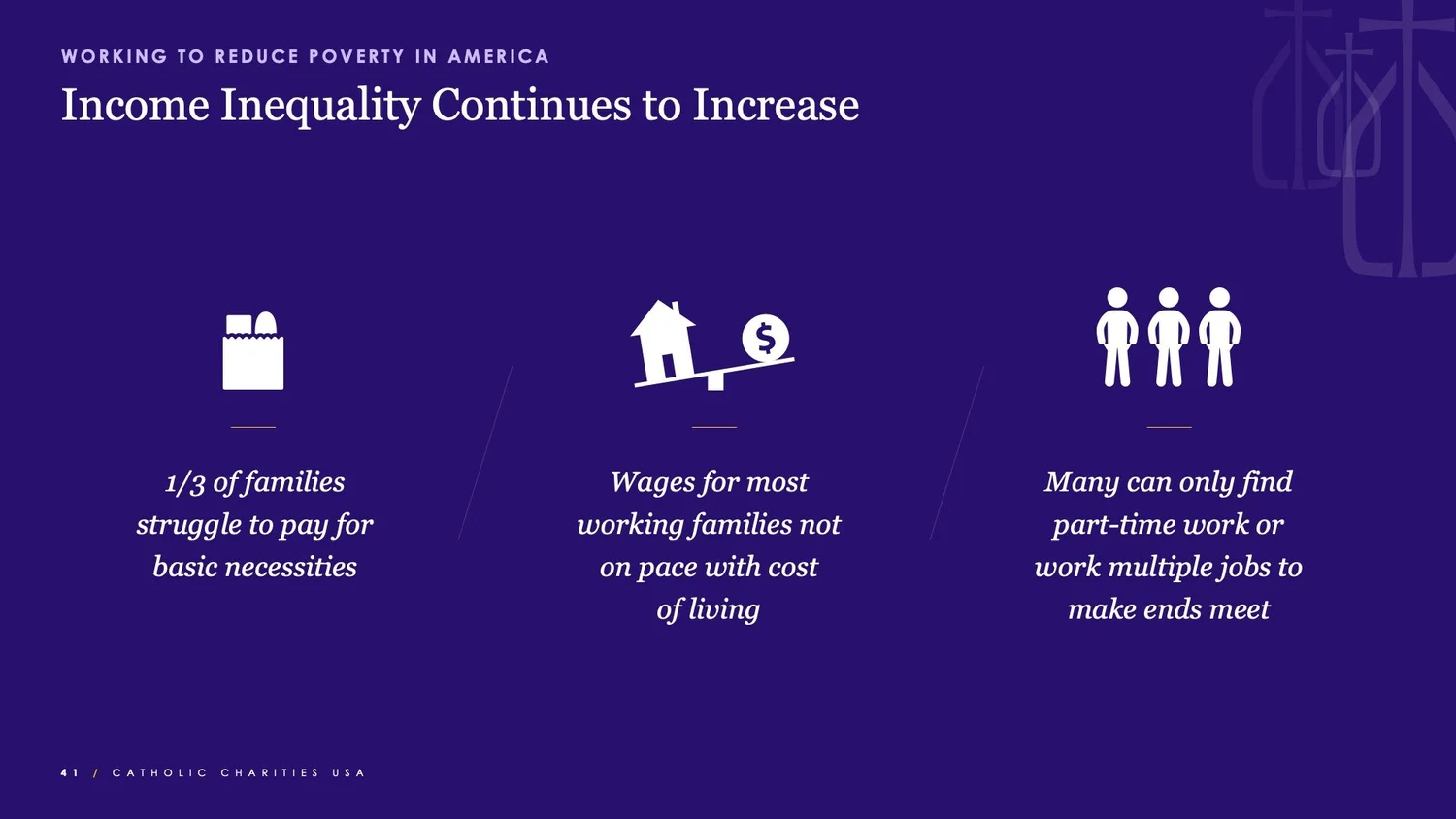 WORKING TO REDUCE POVERTY IN AMERICA

Income Inequality Continues to Increase

$
1/3 of families struggle to pay for basic necessities

Wages for most working families not on pace with cost of living

Many can only find part-time work or work multiple jobs to make ends meet

41 / CATHOLIC CHARITIES USA